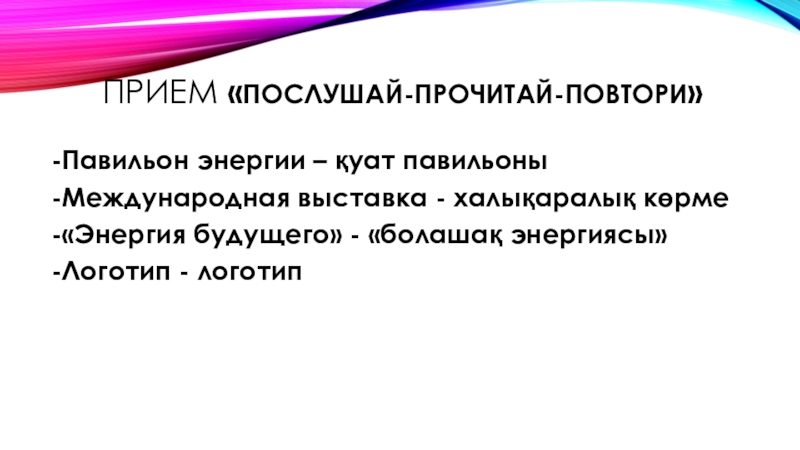 ПРИЕМ «ПОСЛУШАЙ-ПРОЧИТАЙ-ПОВТОРИ»

-Павильон энергии – қуат павильоны
-Международная выставка - халықаралық көрме
-«Энергия будущего» - «болашақ энергиясы»
-Логотип - логотип